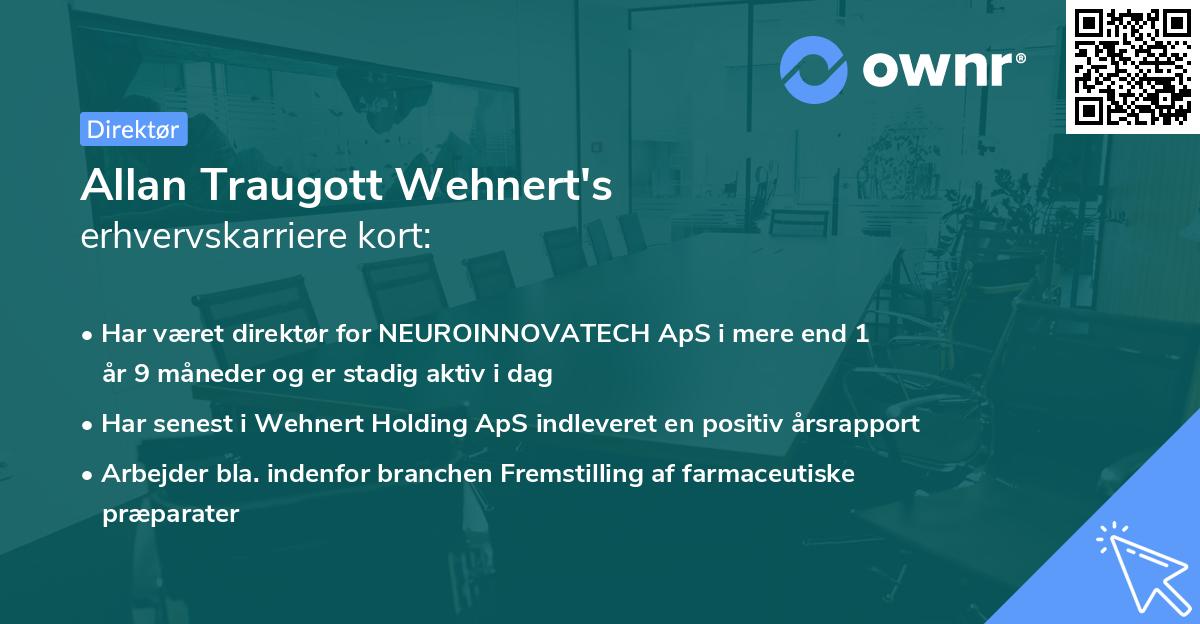 ownr®

Direktør

Allan Traugott Wehnert's
erhvervskarriere kort:

• Har været direktør for NEUROINNOVATECH ApS i mere end 1 år 9 måneder og er stadig aktiv i dag

• Har senest i Wehnert Holding ApS indleveret en positiv årsrapport

• Arbejder bla. indenfor branchen Fremstilling af farmaceutiske præparater